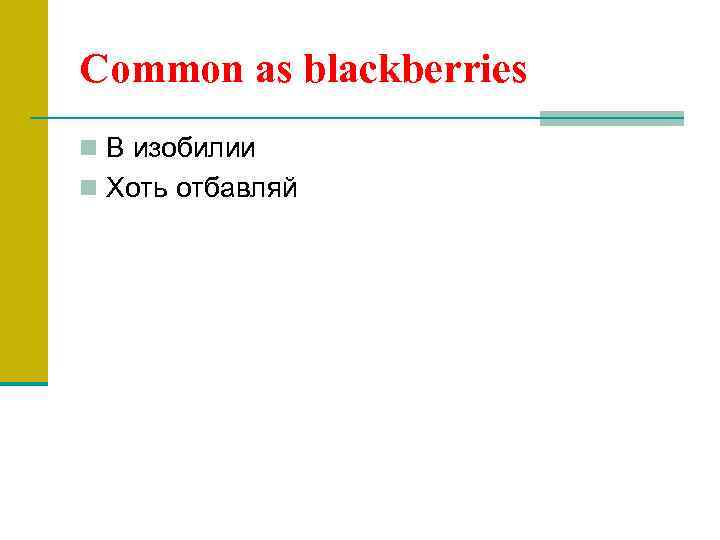 Common as blackberries

- В изобилии
- Хоть отбавляй